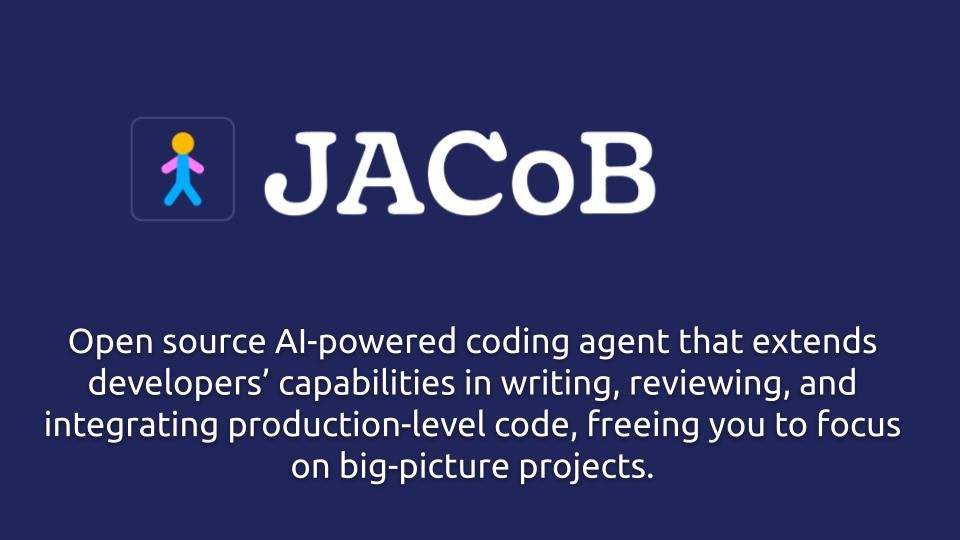 JACoB

Open source AI-powered coding agent that extends developers’ capabilities in writing, reviewing, and integrating production-level code, freeing you to focus on big-picture projects.